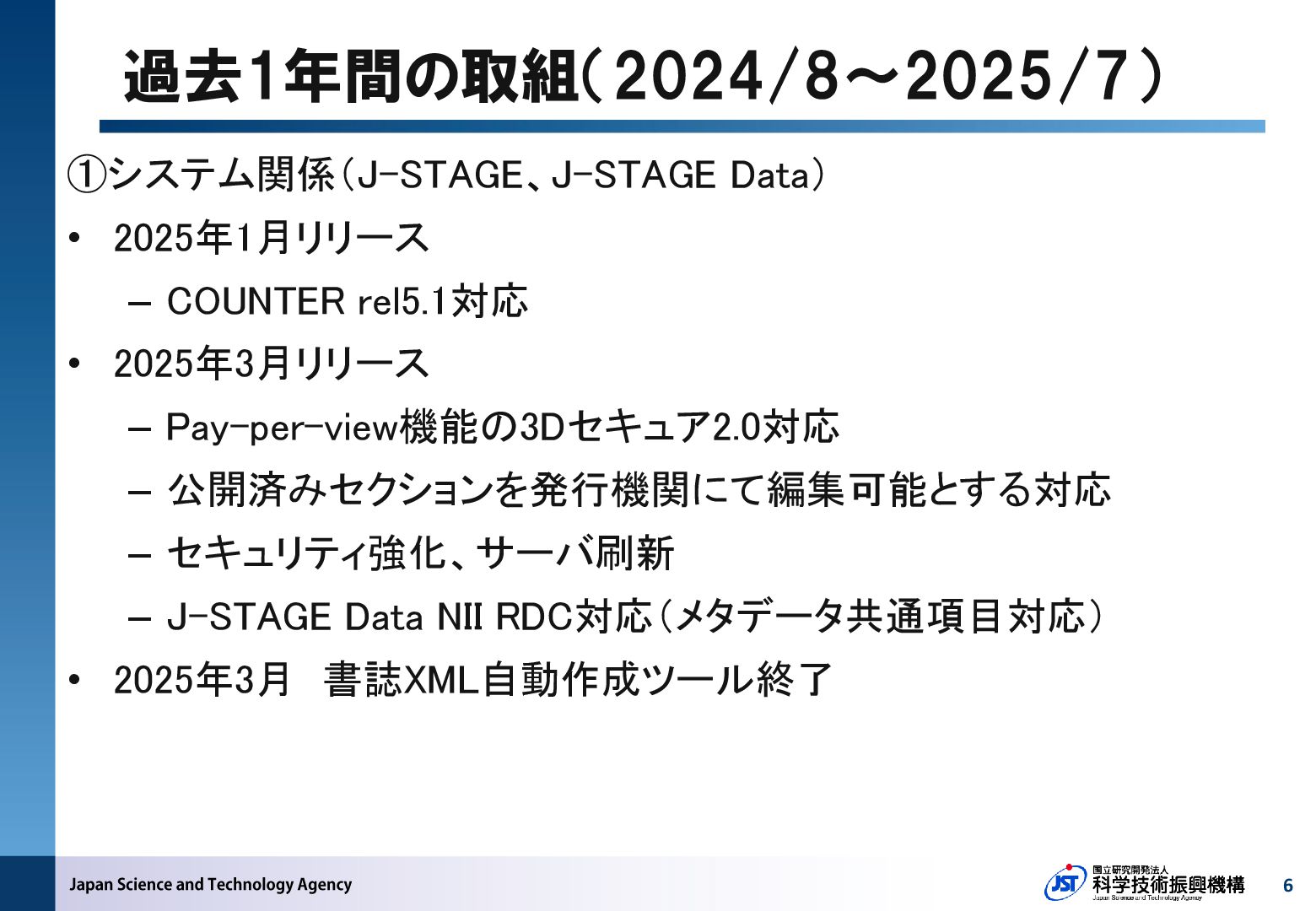 過去1年間の取組(2024/8～2025/7)

①システム関係(J-STAGE、J-STAGE Data)

• 2025年1月リリース
 – COUNTER rel5.1対応

• 2025年3月リリース
 – Pay-per-view機能の3Dセキュア2.0対応
 – 公開済みセクションを発行機関にて編集可能とする対応
 – セキュリティ強化、サーバ刷新
 – J-STAGE Data NII RDC対応(メタデータ共通項目対応)

• 2025年3月 書誌XML自動作成ツール終了

Japan Science and Technology Agency

JST 国立研究開発法人 科学技術振興機構 Japan Science and Technology Agency

6